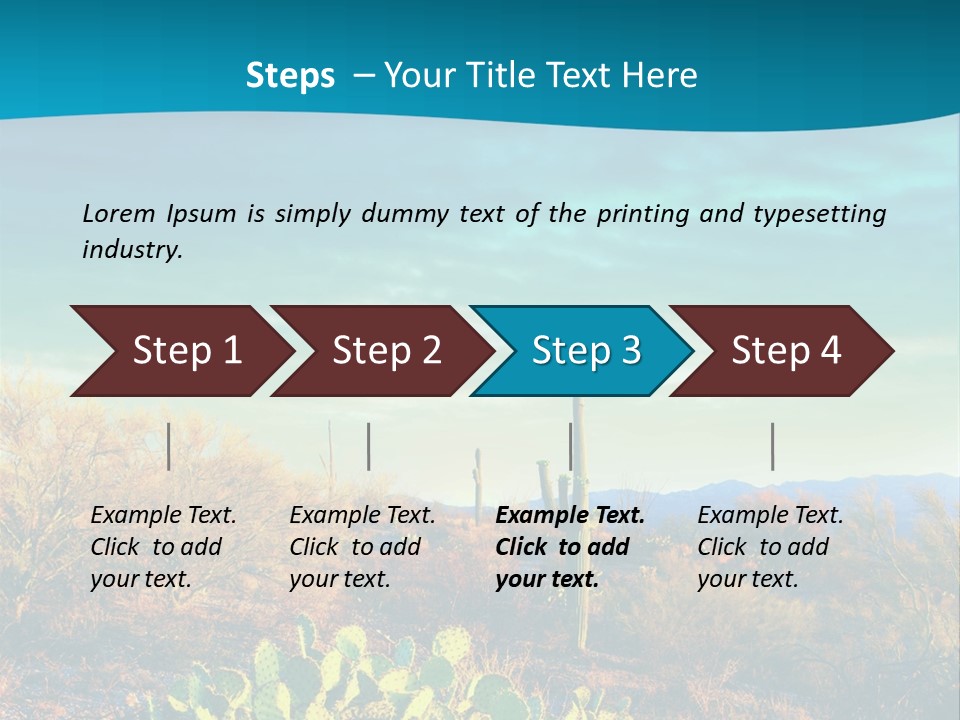 Steps – Your Title Text Here

Lorem Ipsum is simply dummy text of the printing and typesetting industry.

Step 1

Step 2

Step 3

Step 4

Example Text. Click to add your text.

Example Text. Click to add your text.

Example Text. Click to add your text.

Example Text. Click to add your text.